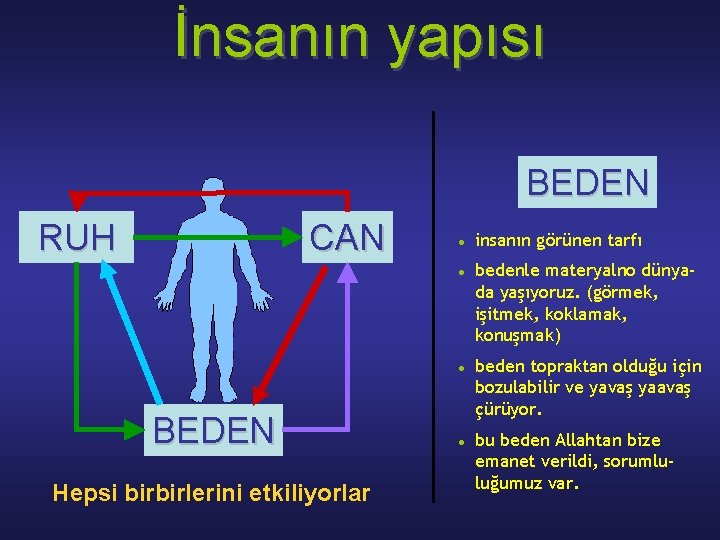 İnsanın yapısı

RUH

CAN

BEDEN

Hepsi birbirlerini etkiliyorlar

BEDEN

- insanın görünen tarfı
- bedenle materyalno dünyada yaşıyoruz. (görmek, işitmek, koklamak, konuşmak)
- beden topraktan olduğu için bozulabilir ve yavaş yaavaş çürüyor.
- bu beden Allahtan bize emanet verildi, sorumluluğumuz var.